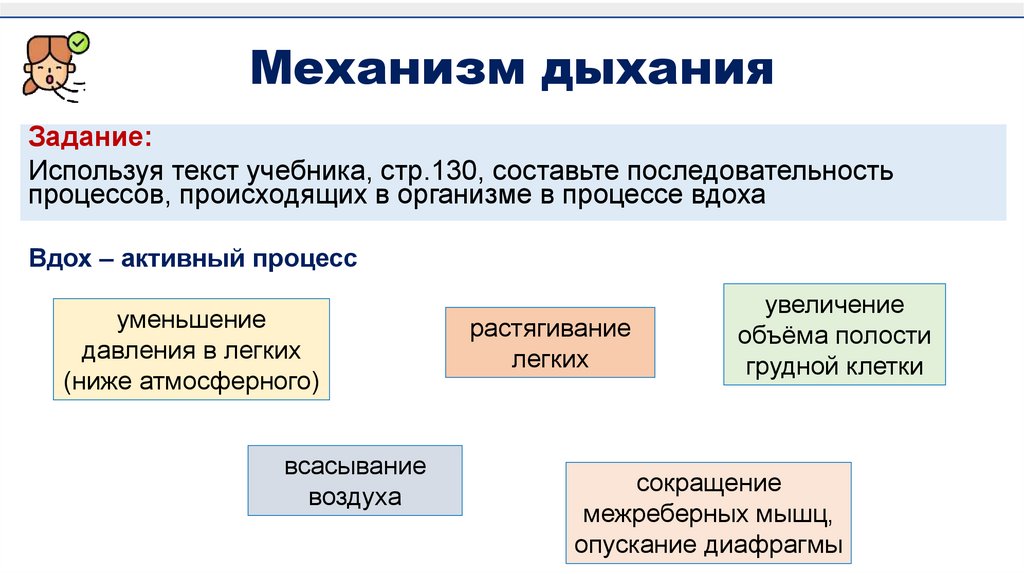 Механизм дыхания

Задание:
Используя текст учебника, стр.130, составьте последовательность процессов, происходящих в организме в процессе вдоха

Вдох – активный процесс

уменьшение давления в легких (ниже атмосферного)

растягивание легких

увеличение объёма полости грудной клетки

всасывание воздуха

сокращение межреберных мышц, опускание диафрагмы